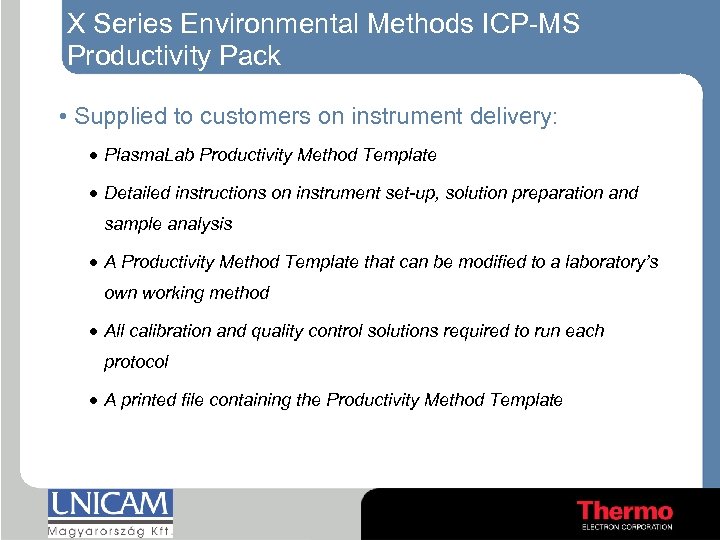 X Series Environmental Methods ICP-MS Productivity Pack

• Supplied to customers on instrument delivery:

• PlasmaLab Productivity Method Template

• Detailed instructions on instrument set-up, solution preparation and sample analysis

• A Productivity Method Template that can be modified to a laboratory's own working method

• All calibration and quality control solutions required to run each protocol

• A printed file containing the Productivity Method Template

UNICAM
Magyarország Kft.

Thermo
ELECTRON CORPORATION